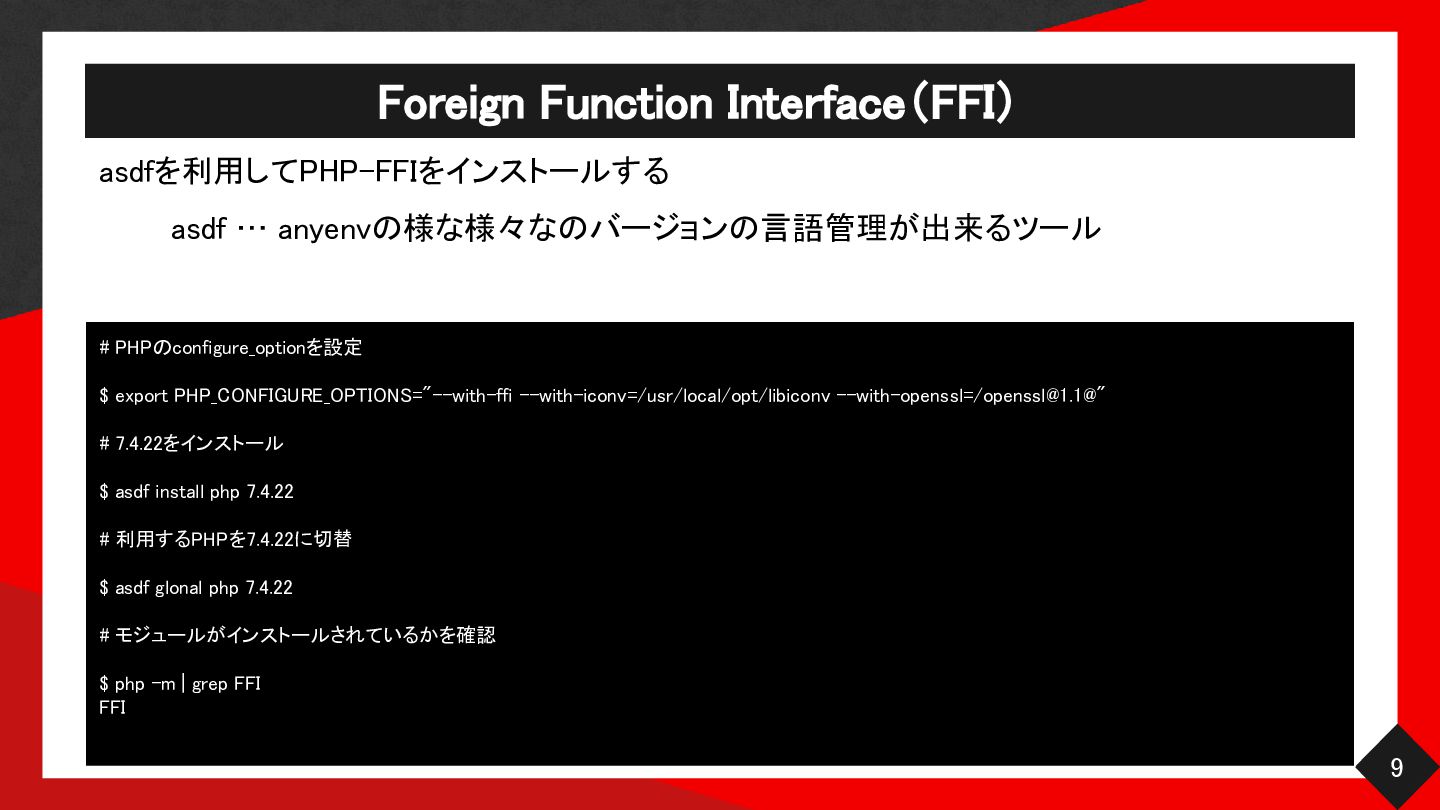 Foreign Function Interface(FFI)

asdfを利用してPHP-FFIをインストールする

asdf … anyenvの様な様々なのバージョンの言語管理が出来るツール

# PHPのconfigure_optionを設定

$ export PHP_CONFIGURE_OPTIONS="--with-ffi --with-iconv=/usr/local/opt/libiconv --with-openssl=/openssl@1.1@"

# 7.4.22をインストール

$ asdf install php 7.4.22

# 利用するPHPを7.4.22に切替

$ asdf glonal php 7.4.22

# モジュールがインストールされているかを確認

$ php -m | grep FFI
FFI

9